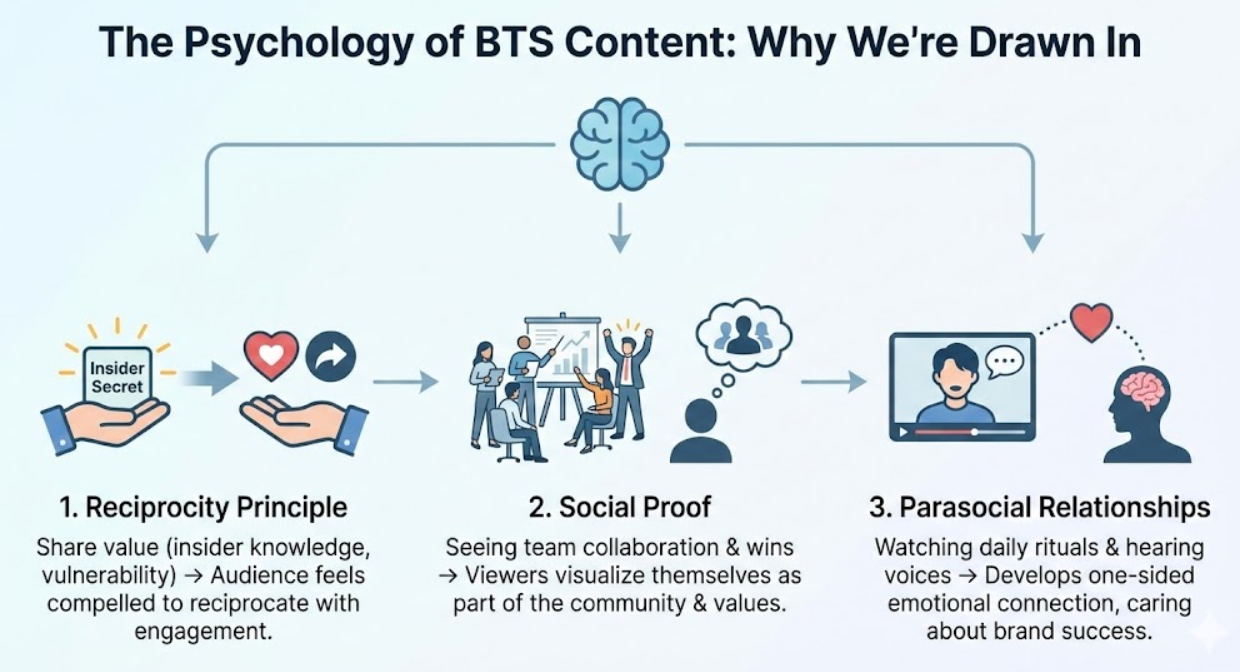 The Psychology of BTS Content: Why We're Drawn In

Insider Secret

1. Reciprocity Principle
Share value (insider knowledge, vulnerability) → Audience feels compelled to reciprocate with engagement.

2. Social Proof
Seeing team collaboration & wins → Viewers visualize themselves as part of the community & values.

3. Parasocial Relationships
Watching daily rituals & hearing voices → Develops one-sided emotional connection, caring about brand success.